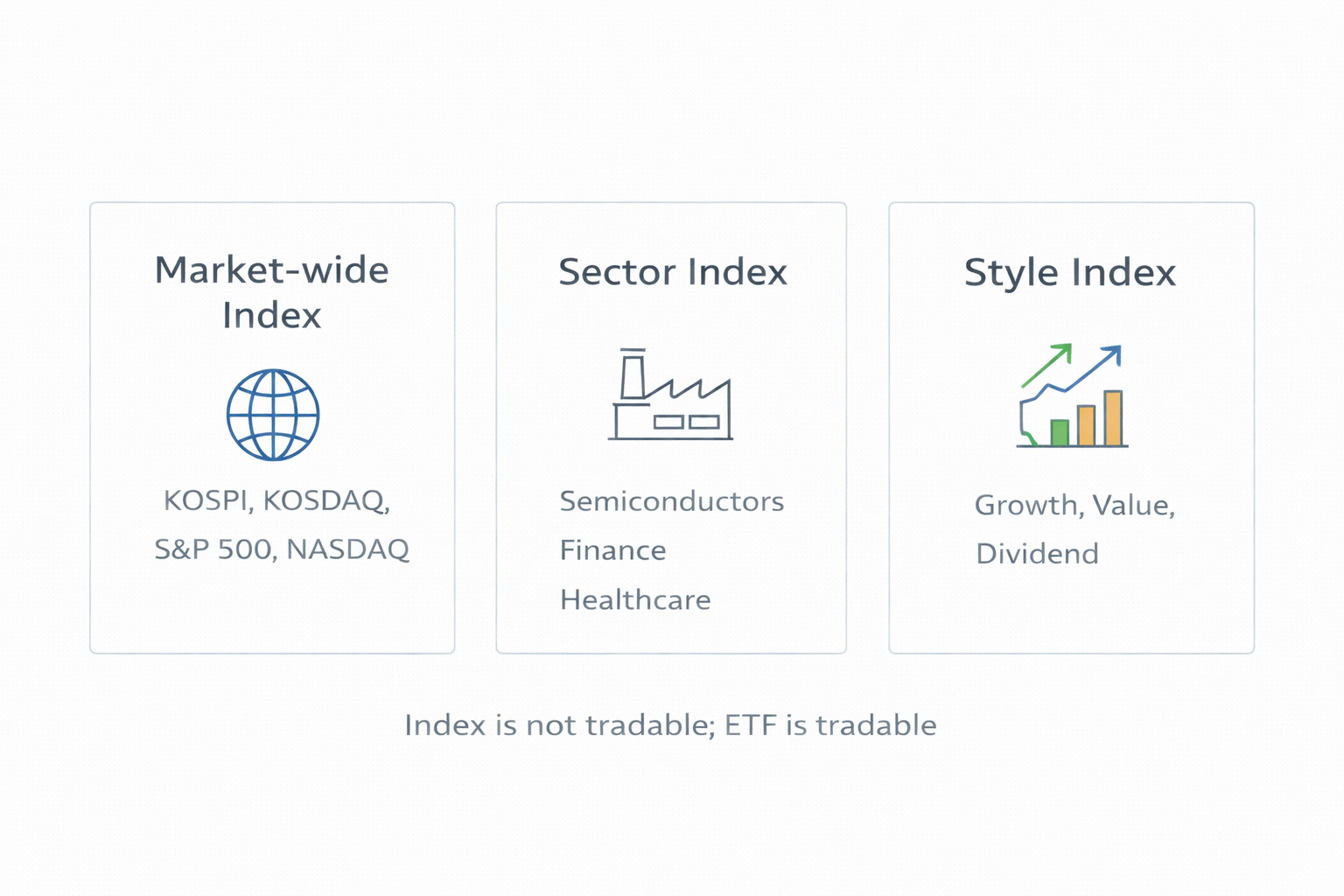 Market-wide Index

KOSPI, KOSDAQ,
S&P 500, NASDAQ

Sector Index

Semiconductors
Finance
Healthcare

Style Index

Growth, Value,
Dividend

Index is not tradable; ETF is tradable